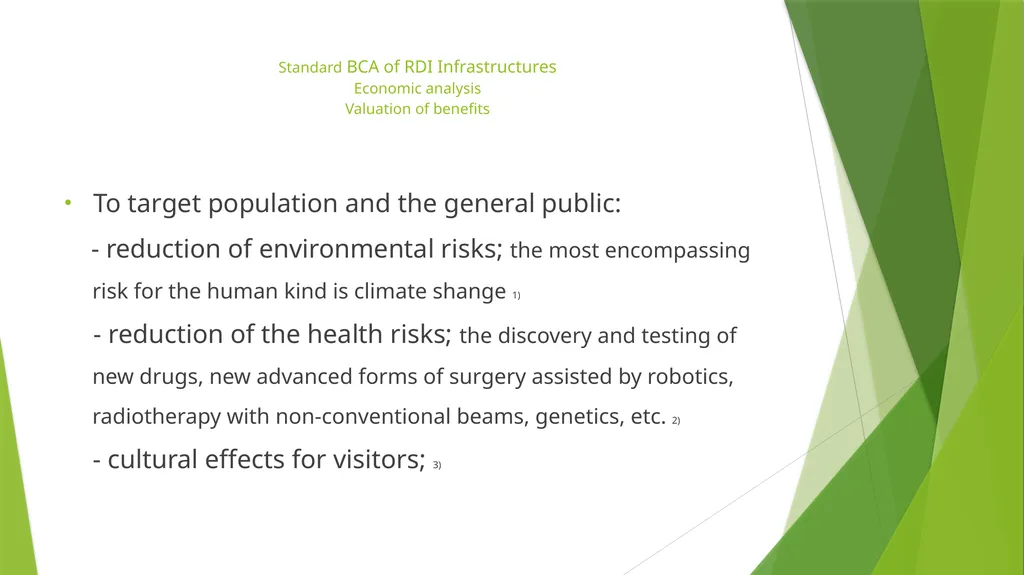 Standard BCA of RDI Infrastructures
Economic analysis
Valuation of benefits

• To target population and the general public:

- reduction of environmental risks; the most encompassing risk for the human kind is climate shange 1)

- reduction of the health risks; the discovery and testing of new drugs, new advanced forms of surgery assisted by robotics, radiotherapy with non-conventional beams, genetics, etc. 2)

- cultural effects for visitors; 3)